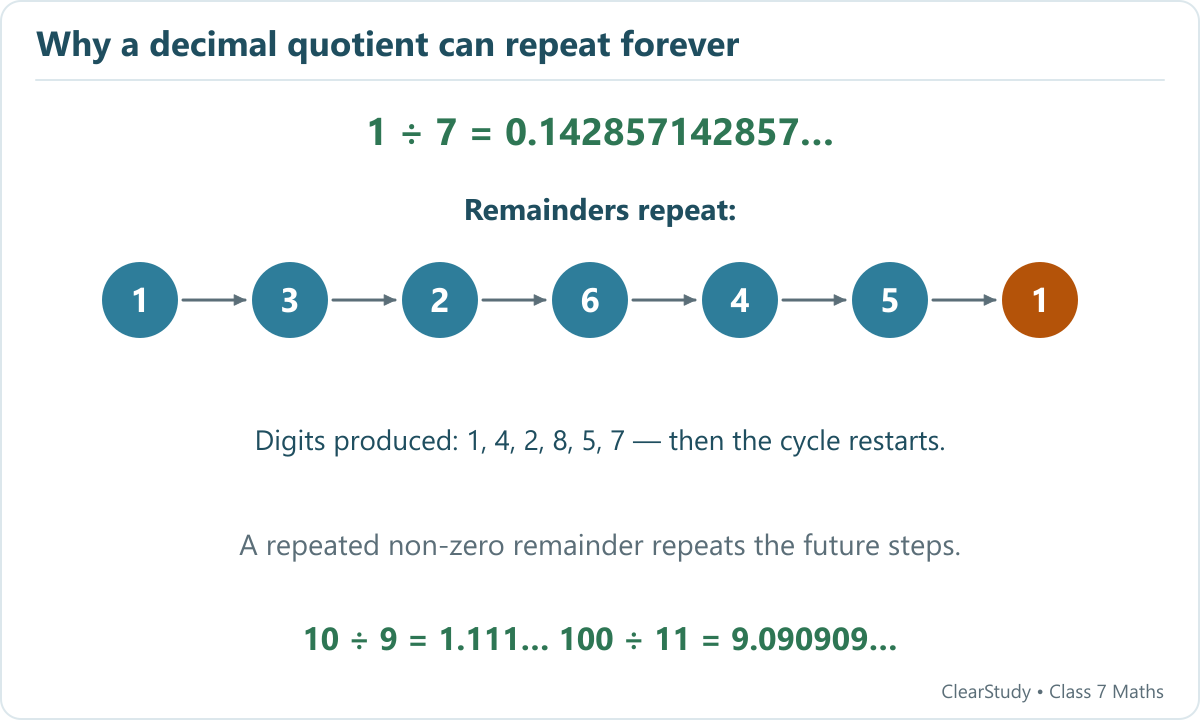 Why a decimal quotient can repeat forever

$1 \div 7 = 0.142857142857...$

Remainders repeat:

1 3 2 6 4 5 1

Digits produced: 1, 4, 2, 8, 5, 7 — then the cycle restarts.

A repeated non-zero remainder repeats the future steps.

$10 \div 9 = 1.111...$ $100 \div 11 = 9.090909...$

ClearStudy • Class 7 Maths